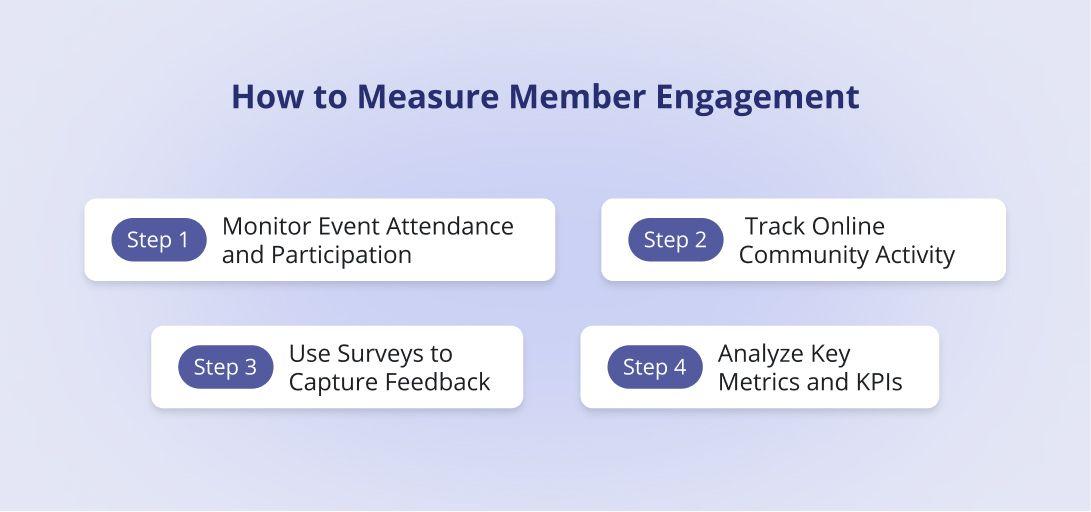 How to Measure Member Engagement

Step 1 Monitor Event Attendance and Participation

Step 2 Track Online Community Activity

Step 3 Use Surveys to Capture Feedback

Step 4 Analyze Key Metrics and KPIs